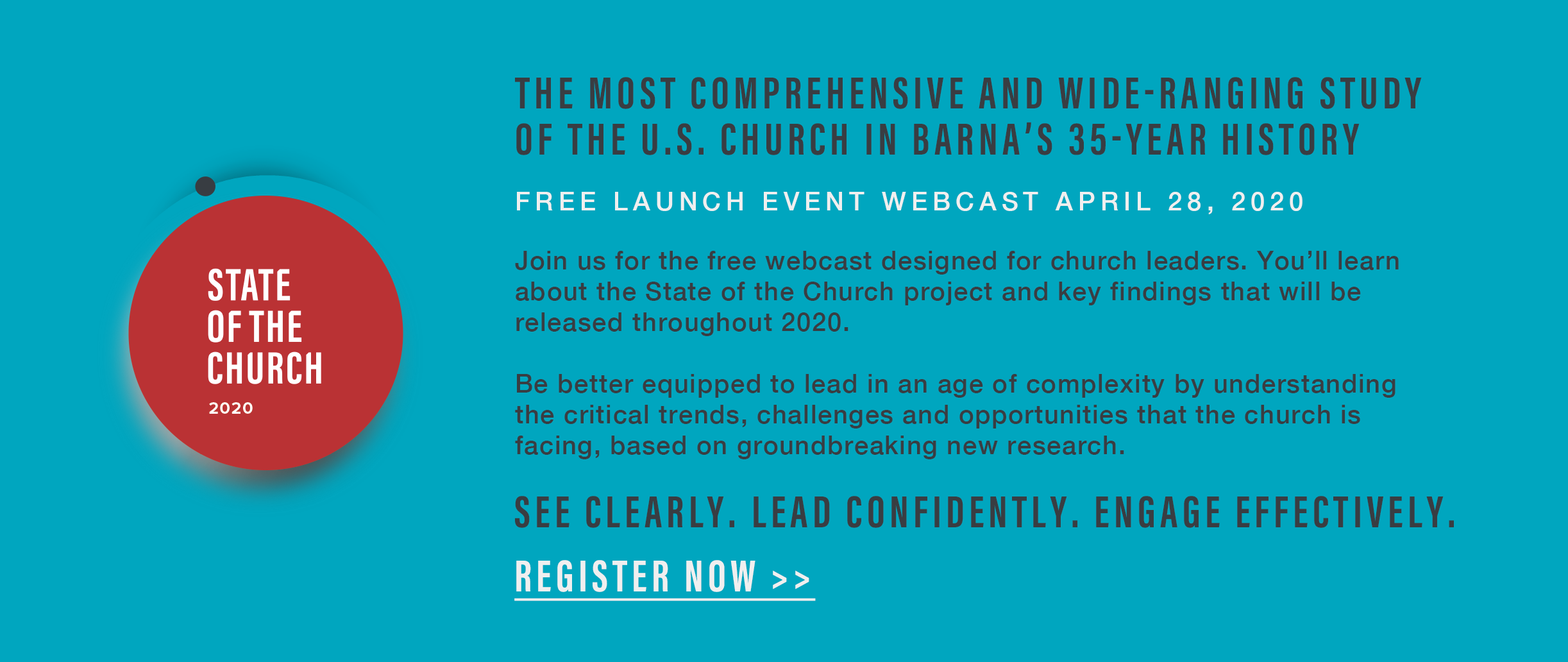 STATE OF THE CHURCH
2020

THE MOST COMPREHENSIVE AND WIDE-RANGING STUDY OF THE U.S. CHURCH IN BARNA'S 35-YEAR HISTORY

FREE LAUNCH EVENT WEBCAST APRIL 28, 2020

Join us for the free webcast designed for church leaders. You'll learn about the State of the Church project and key findings that will be released throughout 2020.

Be better equipped to lead in an age of complexity by understanding the critical trends, challenges and opportunities that the church is facing, based on groundbreaking new research.

SEE CLEARLY. LEAD CONFIDENTLY. ENGAGE EFFECTIVELY.

REGISTER NOW >>